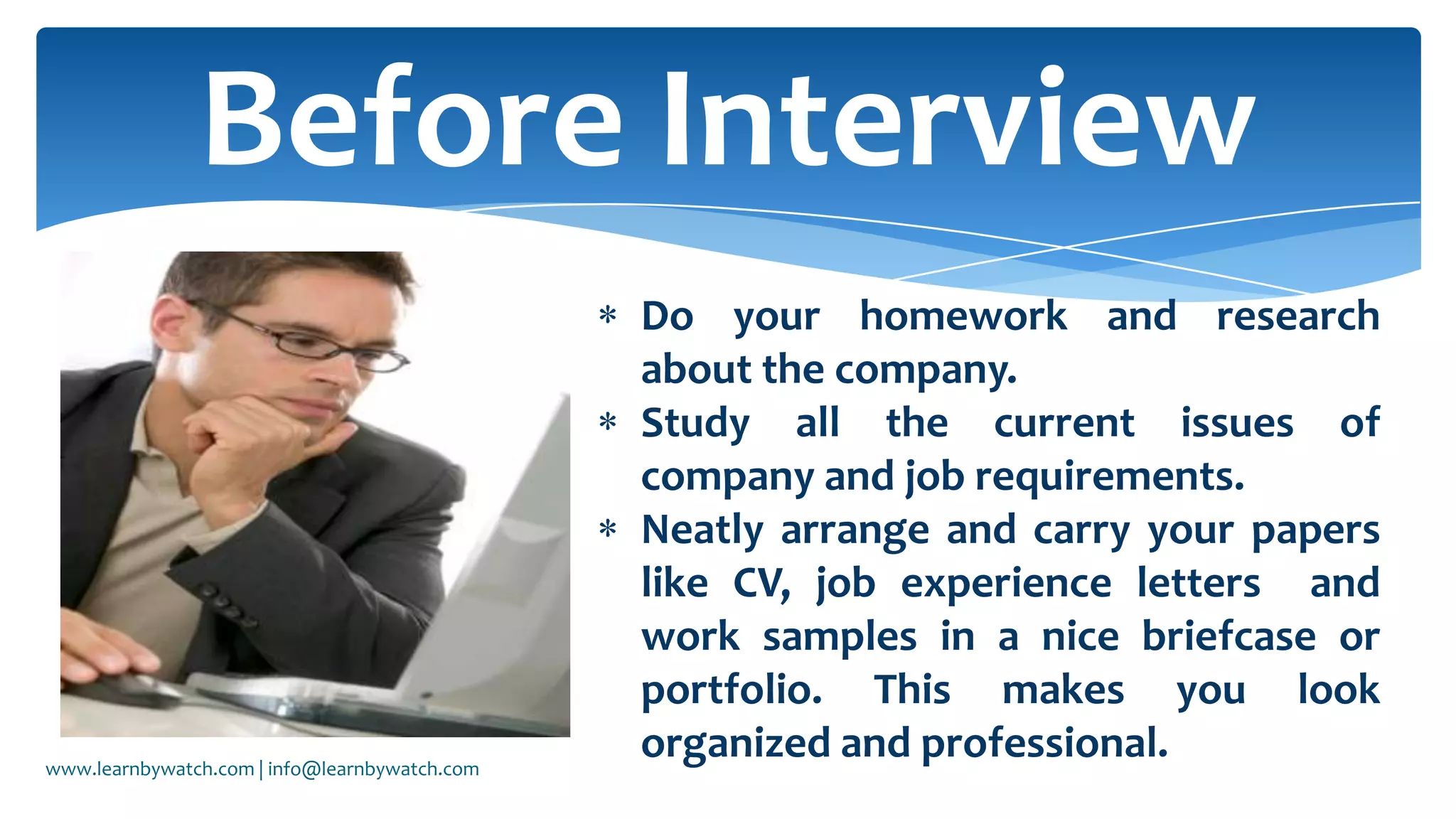 Before Interview

* Do your homework and research about the company.
* Study all the current issues of company and job requirements.
* Neatly arrange and carry your papers like CV, job experience letters and work samples in a nice briefcase or portfolio. This makes you look organized and professional.

www.learnbywatch.com | info@learnbywatch.com